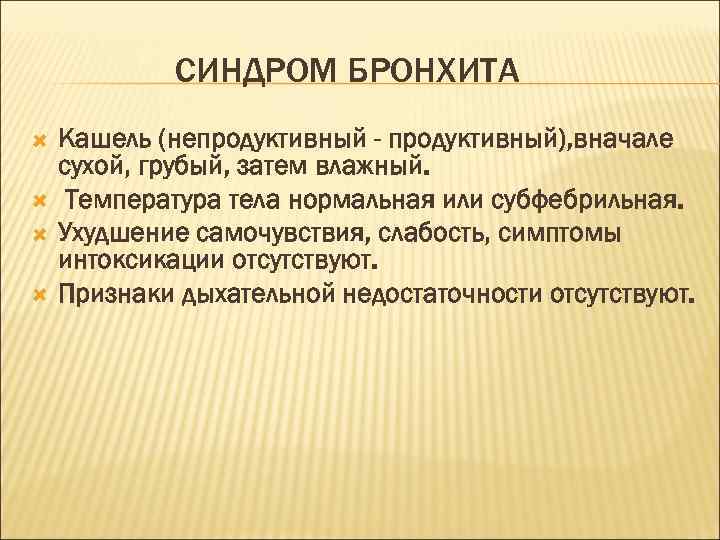 СИНДРОМ БРОНХИТА

Кашель (непродуктивный - продуктивный),вначале сухой, грубый, затем влажный.

Температура тела нормальная или субфебрильная.

Ухудшение самочувствия, слабость, симптомы интоксикации отсутствуют.

Признаки дыхательной недостаточности отсутствуют.